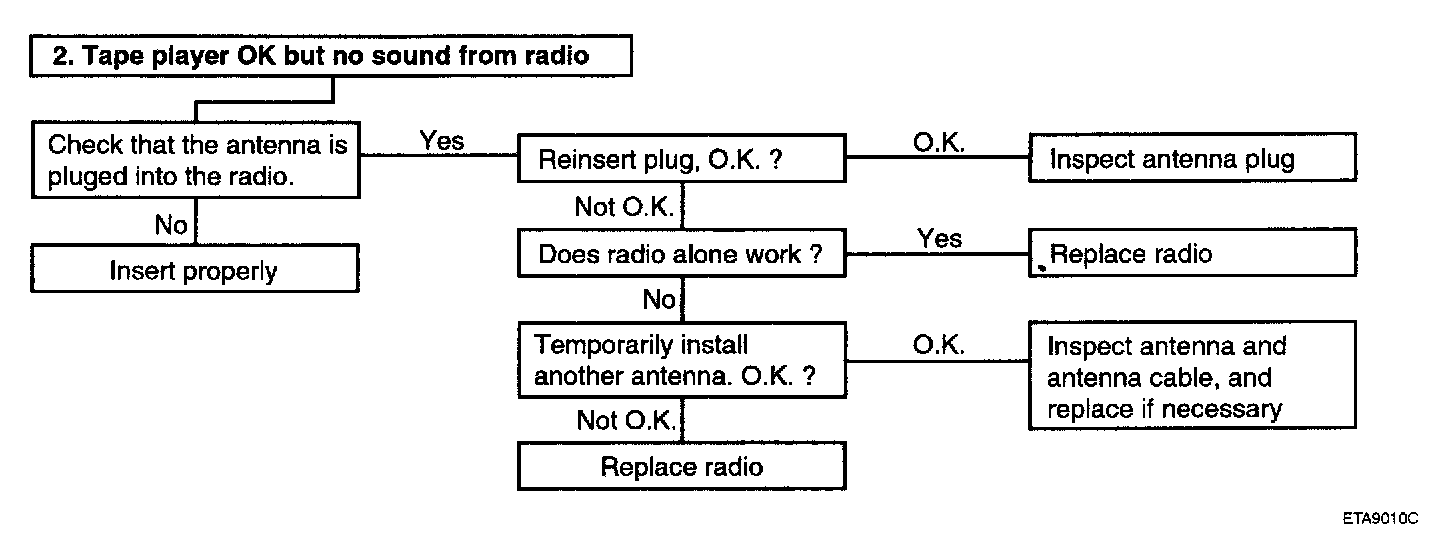 2. Tape player OK but no sound from radio

Check that the antenna is pluged into the radio.

Yes

Reinsert plug, O.K. ?

O.K.

Inspect antenna plug

No

Insert properly

Not O.K.

Does radio alone work ?

Yes

Replace radio

No

Temporarily install another antenna. O.K. ?

O.K.

Inspect antenna and antenna cable, and replace if necessary

Not O.K.

Replace radio

ETA9010C